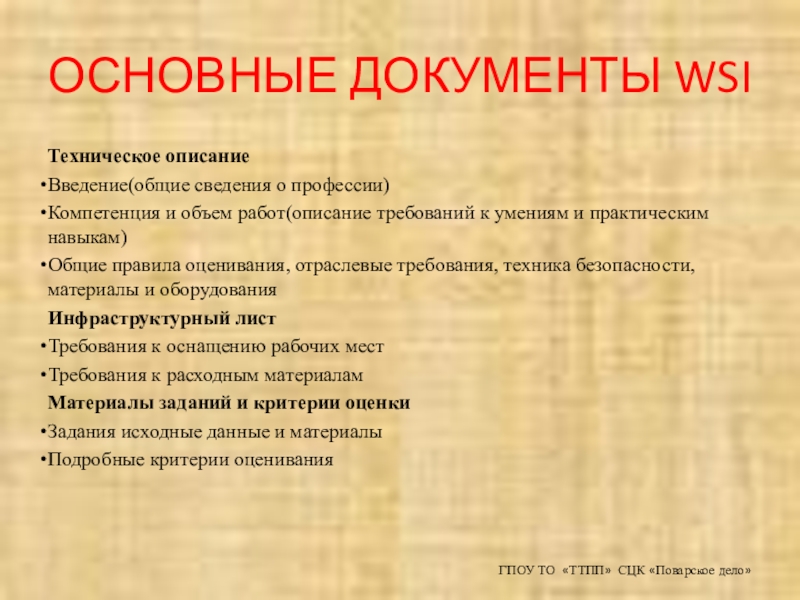 ОСНОВНЫЕ ДОКУМЕНТЫ WSI

Техническое описание

•Введение(общие сведения о профессии)

•Компетенция и объем работ(описание требований к умениям и практическим навыкам)

•Общие правила оценивания, отраслевые требования, техника безопасности, материалы и оборудования

Инфраструктурный лист

•Требования к оснащению рабочих мест

•Требования к расходным материалам

Материалы заданий и критерии оценки

•Задания исходные данные и материалы

•Подробные критерии оценивания

ГПОУ ТО «ТТПП» СЦК «Поварское дело»